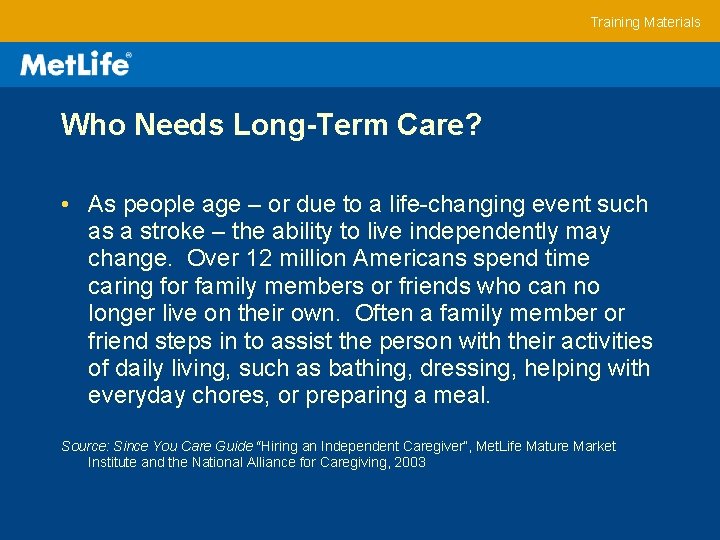 Training Materials

MetLife®

Who Needs Long-Term Care?

• As people age – or due to a life-changing event such as a stroke – the ability to live independently may change. Over 12 million Americans spend time caring for family members or friends who can no longer live on their own. Often a family member or friend steps in to assist the person with their activities of daily living, such as bathing, dressing, helping with everyday chores, or preparing a meal.

Source: Since You Care Guide "Hiring an Independent Caregiver", MetLife Mature Market Institute and the National Alliance for Caregiving, 2003